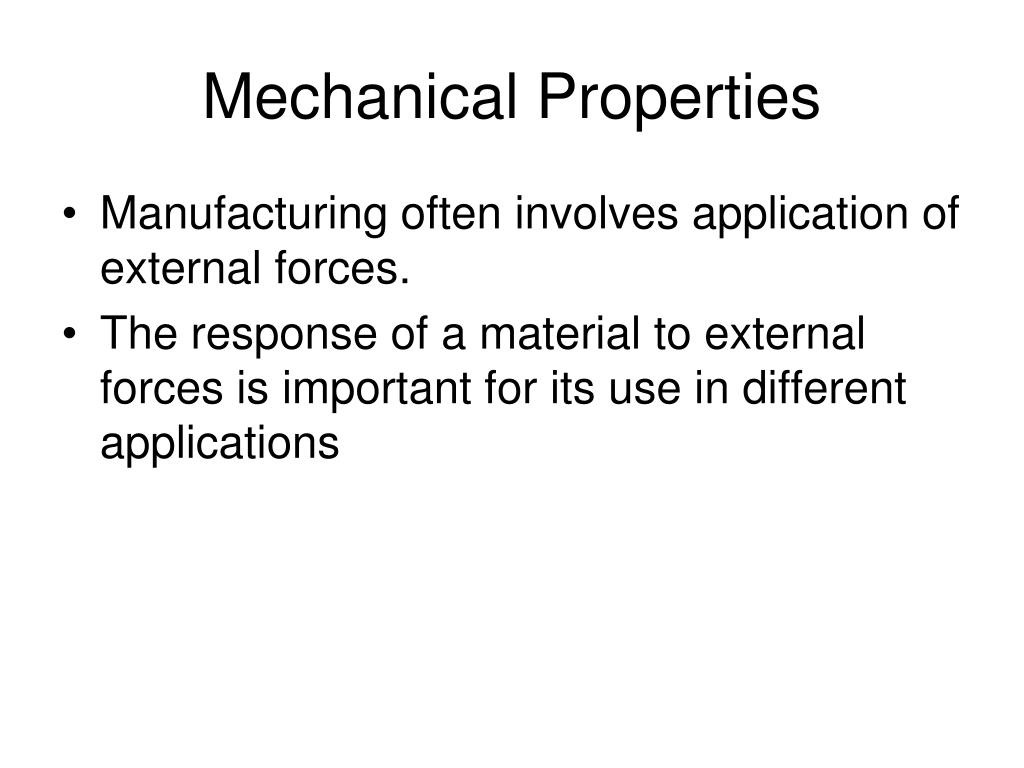 Mechanical Properties

• Manufacturing often involves application of external forces.
• The response of a material to external forces is important for its use in different applications